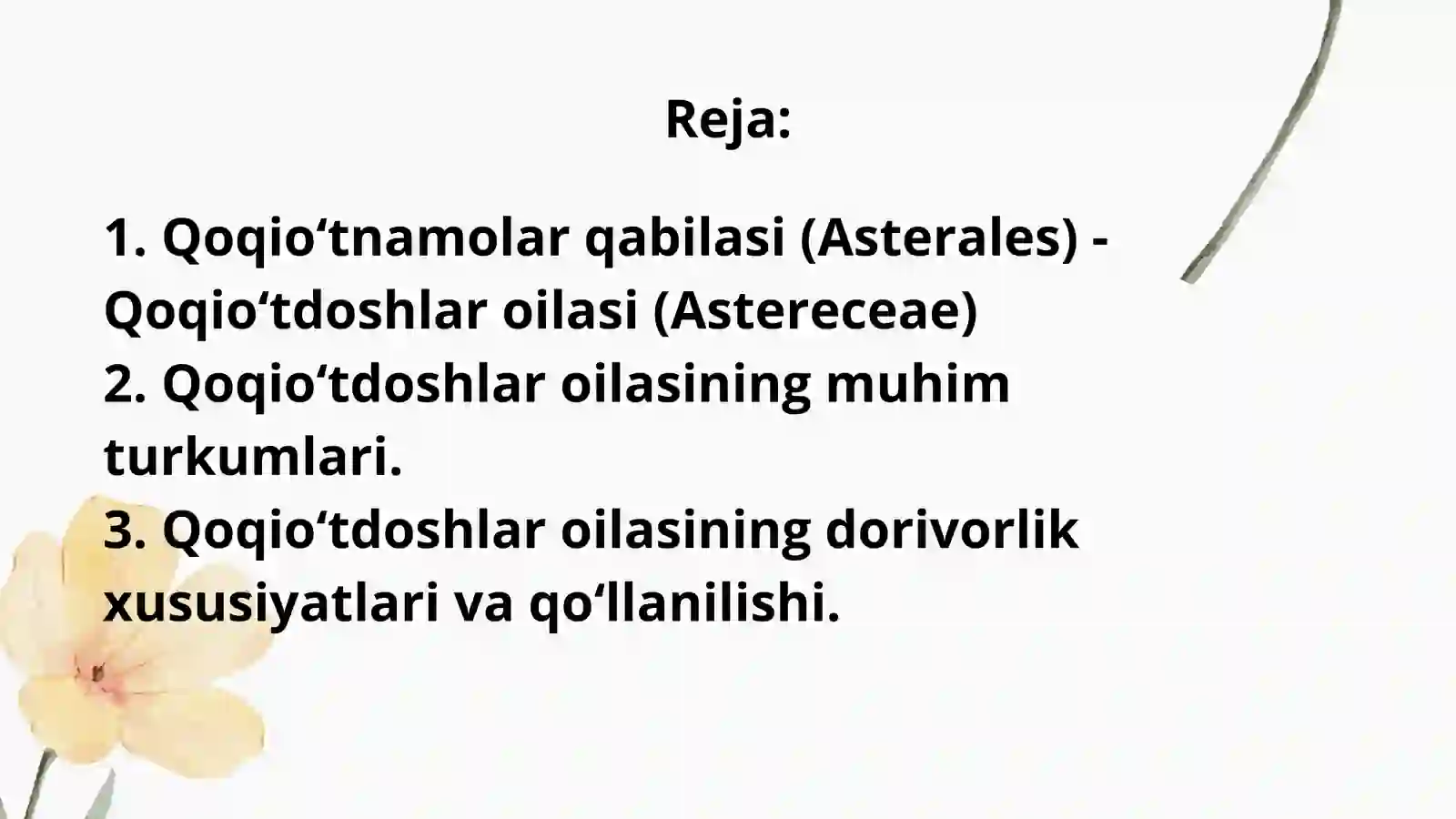 Reja:

1. Qoqio‘tnamolar qabilasi (Asterales) - Qoqio‘tdoshlar oilasi (Astereceae)
2. Qoqio‘tdoshlar oilasining muhim turkumlari.
3. Qoqio‘tdoshlar oilasining dorivorlik xususiyatlari va qo‘llanilishi.